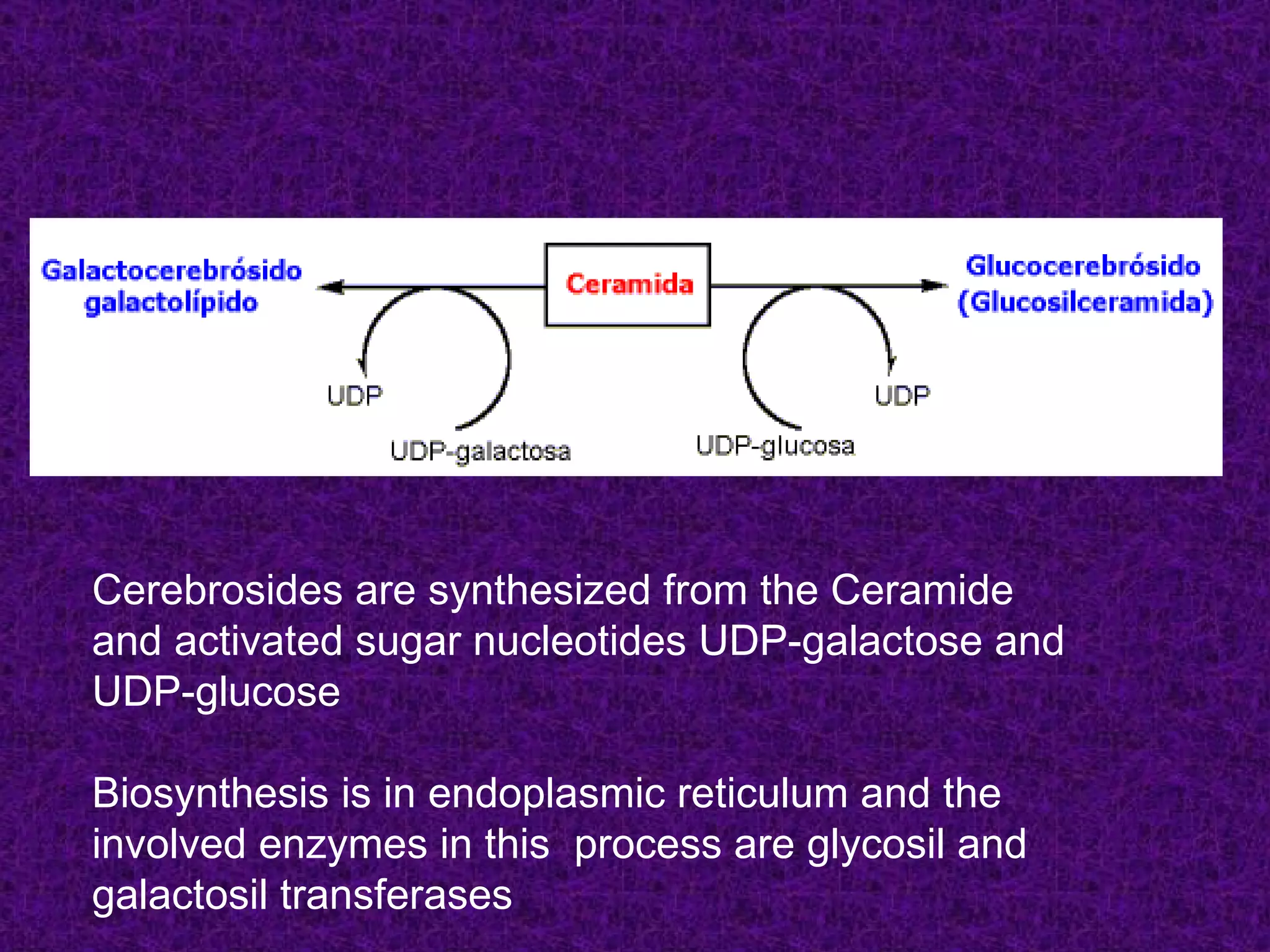 Galactocerebrósido
galactolípido

Ceramida

Glucocerebrósido
(Glucosilceramida)

UDP

UDP-galactosa

UDP-glucosa

UDP

Cerebrosides are synthesized from the Ceramide and activated sugar nucleotides UDP-galactose and UDP-glucose

Biosynthesis is in endoplasmic reticulum and the involved enzymes in this process are glycosil and galactosil transferases